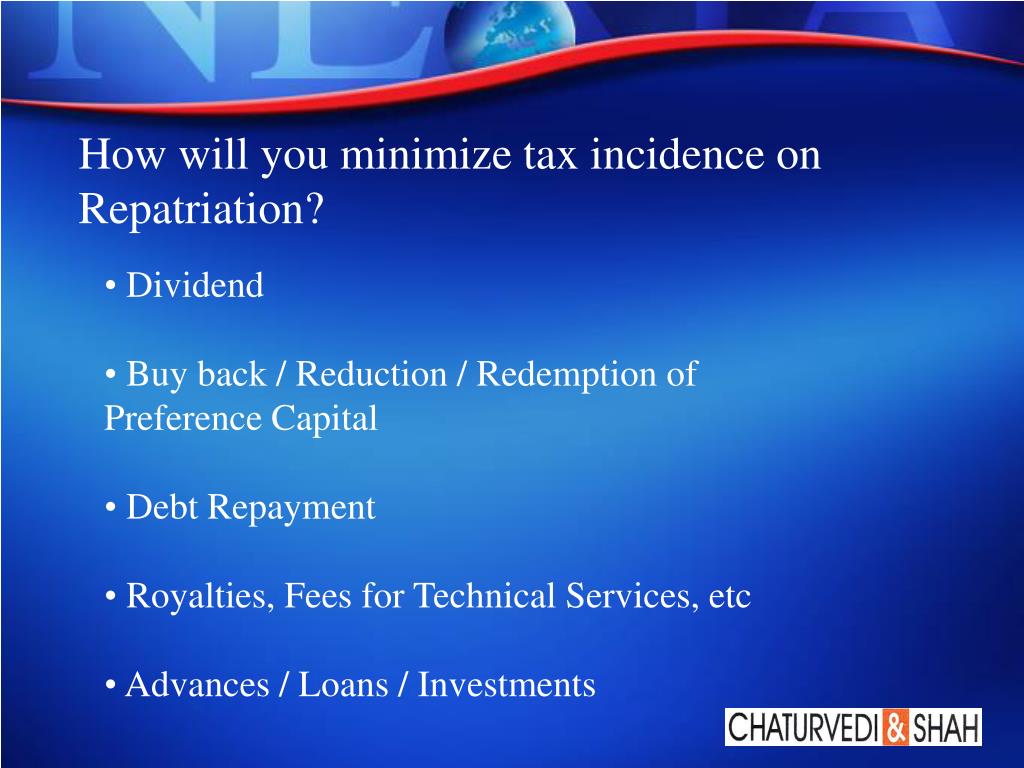 How will you minimize tax incidence on Repatriation?

• Dividend

• Buy back / Reduction / Redemption of Preference Capital

• Debt Repayment

• Royalties, Fees for Technical Services, etc

• Advances / Loans / Investments

CHATURVEDI & SHAH